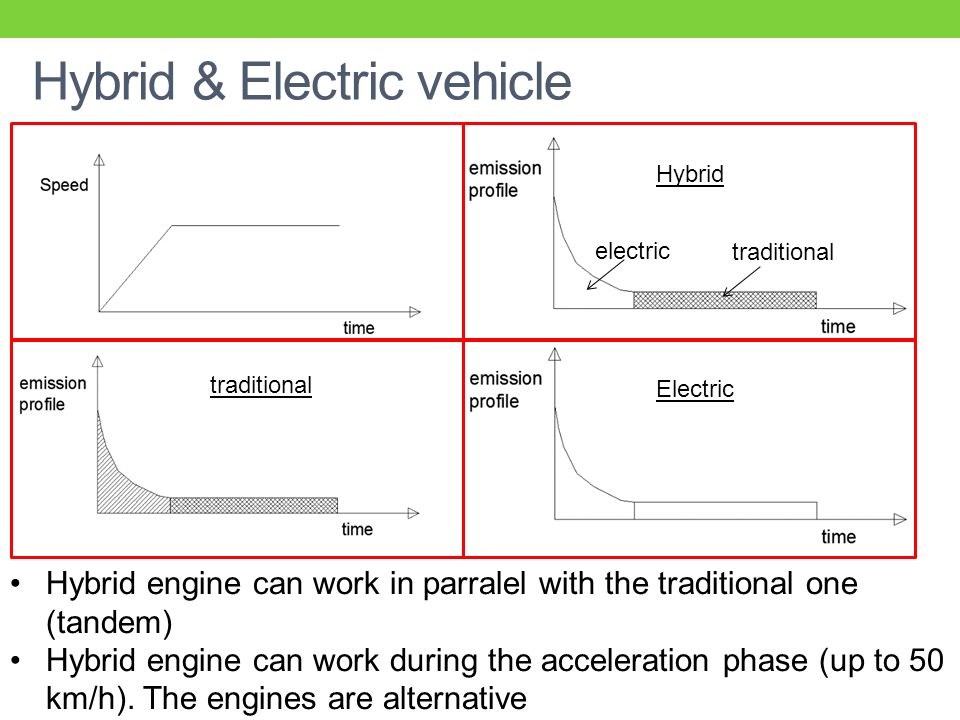 Hybrid & Electric vehicle

Speed

time

emission profile

Hybrid

electric

traditional

time

emission profile

traditional

time

emission profile

Electric

time

• Hybrid engine can work in parralel with the traditional one (tandem)
• Hybrid engine can work during the acceleration phase (up to 50 km/h). The engines are alternative